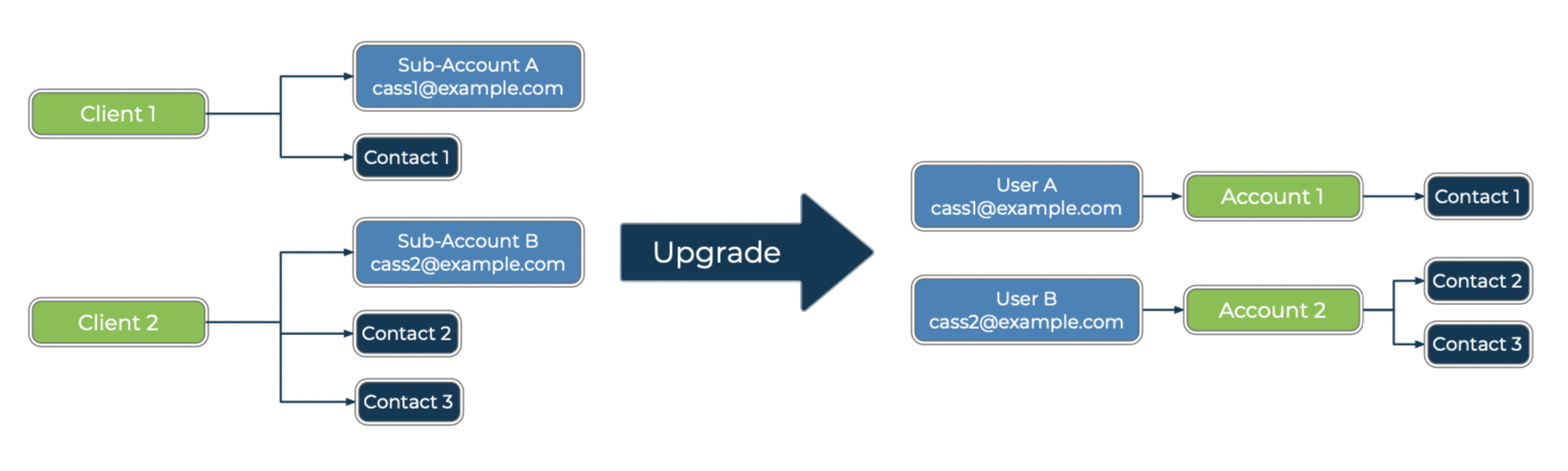 Client 1

Sub-Account A
cass1@example.com

Contact 1

Client 2

Sub-Account B
cass2@example.com

Contact 2

Contact 3

Upgrade

User A
cass1@example.com

Account 1

Contact 1

User B
cass2@example.com

Account 2

Contact 2

Contact 3